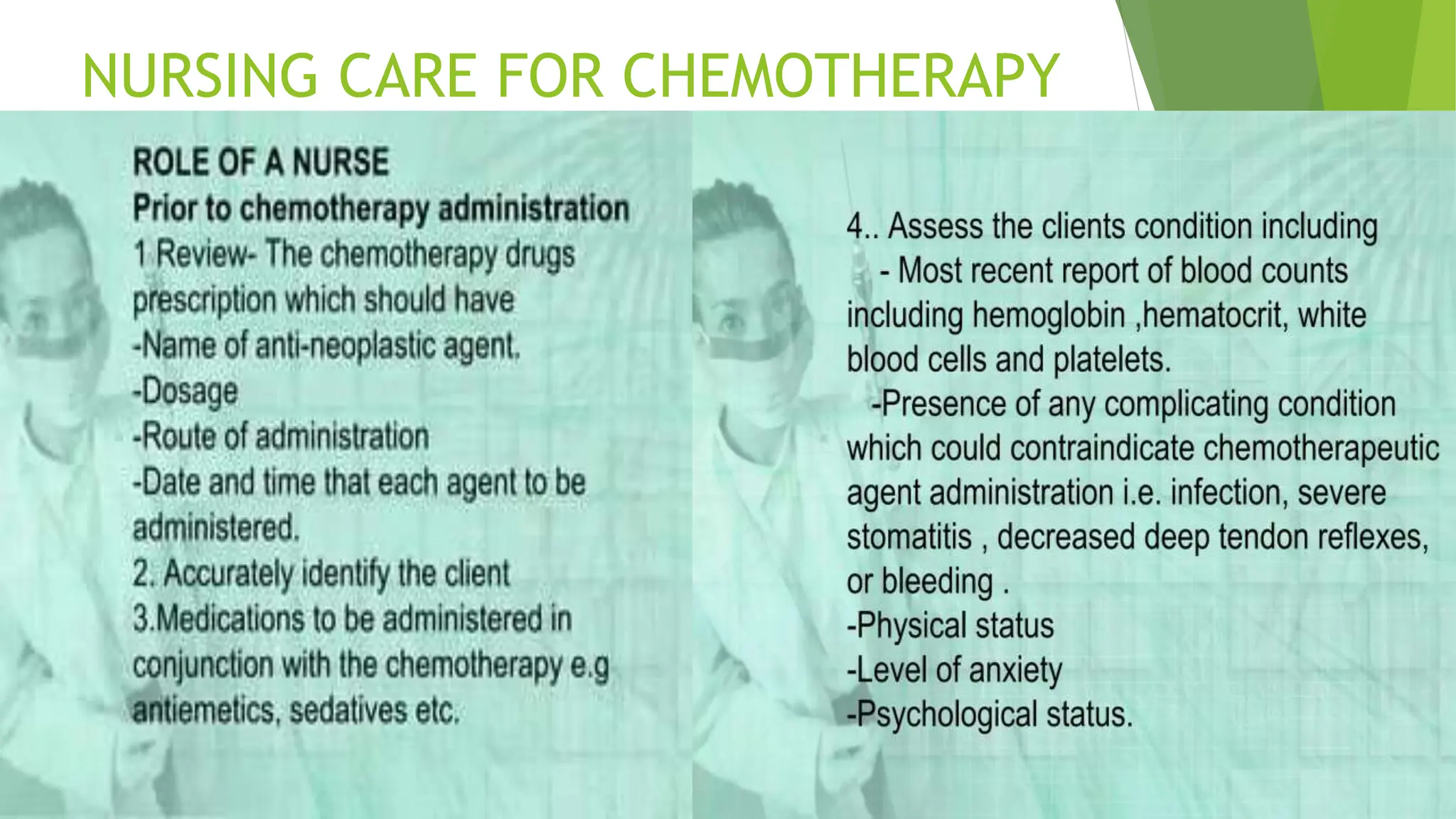 NURSING CARE FOR CHEMOTHERAPY

ROLE OF A NURSE
Prior to chemotherapy administration
1 Review- The chemotherapy drugs prescription which should have
-Name of anti-neoplastic agent.
-Dosage
-Route of administration
-Date and time that each agent to be administered.
2. Accurately identify the client
3.Medications to be administered in conjunction with the chemotherapy e.g antiemetics, sedatives etc.

4.. Assess the clients condition including
- Most recent report of blood counts including hemoglobin ,hematocrit, white blood cells and platelets.
-Presence of any complicating condition which could contraindicate chemotherapeutic agent administration i.e. infection, severe stomatitis , decreased deep tendon reflexes, or bleeding .
-Physical status
-Level of anxiety
-Psychological status.